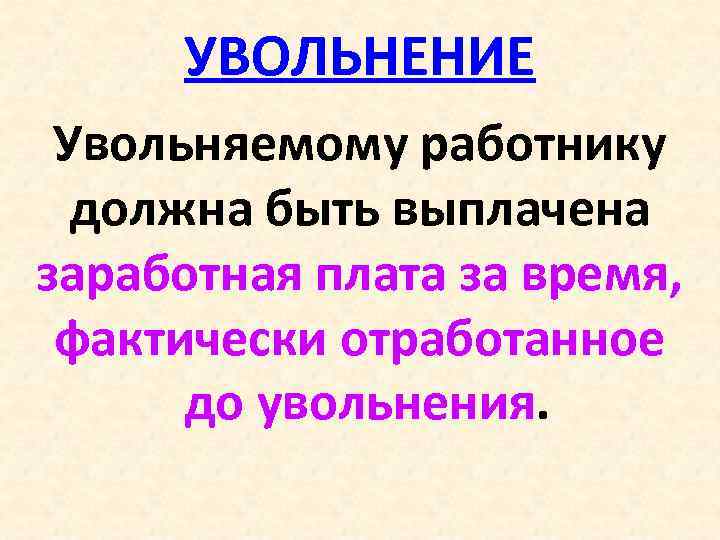 УВОЛЬНЕНИЕ

Увольняемому работнику должна быть выплачена заработная плата за время, фактически отработанное до увольнения.